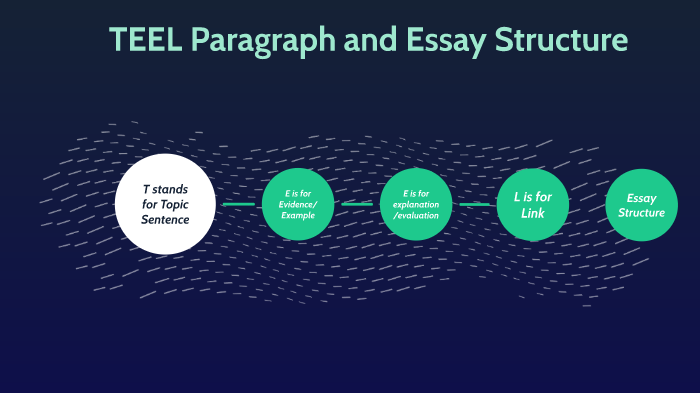 TEEL Paragraph and Essay Structure

T stands for Topic Sentence

E is for Evidence/ Example

E is for explanation /evaluation

L is for Link

Essay Structure